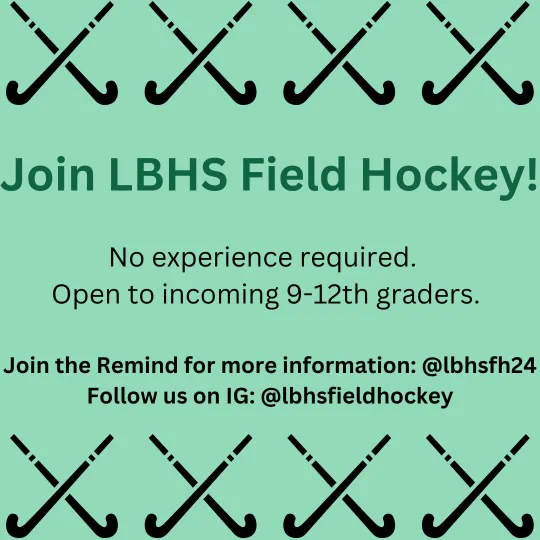 Join LBHS Field Hockey!

No experience required.
Open to incoming 9-12th graders.

Join the Remind for more information: @lbhsfh24
Follow us on IG: @lbhsfieldhockey